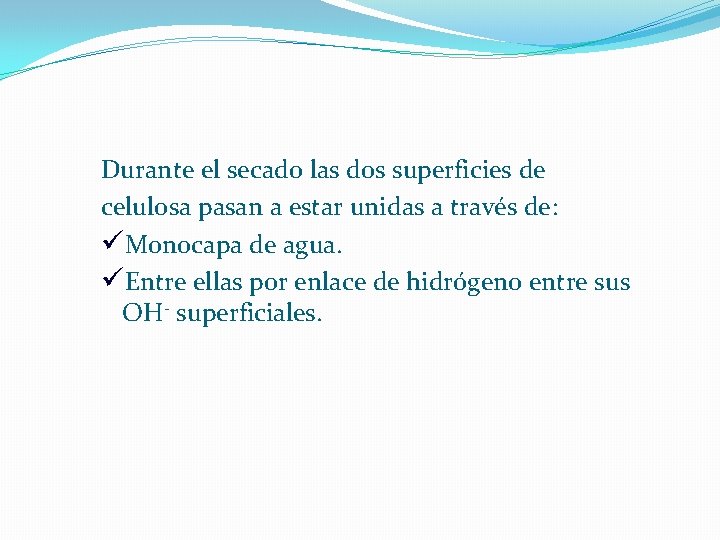 Durante el secado las dos superficies de celulosa pasan a estar unidas a través de:
✓Monocapa de agua.
✓Entre ellas por enlace de hidrógeno entre sus $OH^-$ superficiales.